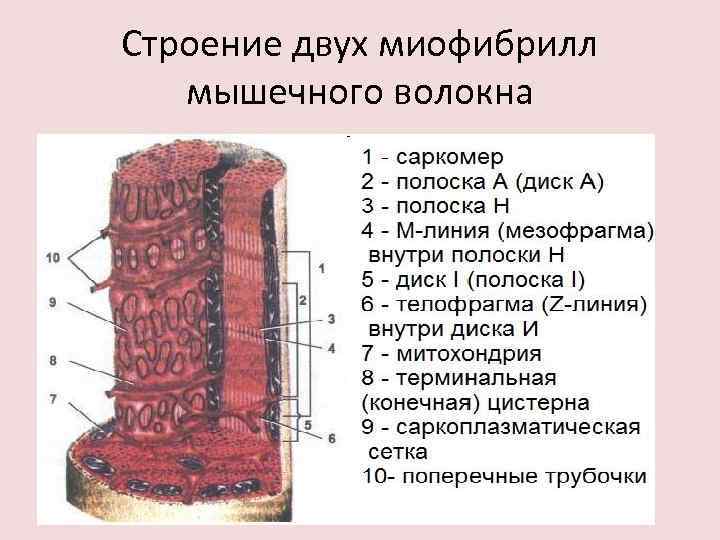 Строение двух миофибрилл мышечного волокна

10
9
8
7
1
2
3
4
5
6

1 - саркомер
2 - полоска А (диск А)
3 - полоска Н
4 - М-линия (мезофрагма) внутри полоски Н
5 - диск I (полоска I)
6 - телофрагма (Z-линия) внутри диска И
7 - митохондрия
8 - терминальная (конечная) цистерна
9 - саркоплазматическая сетка
10- поперечные трубочки